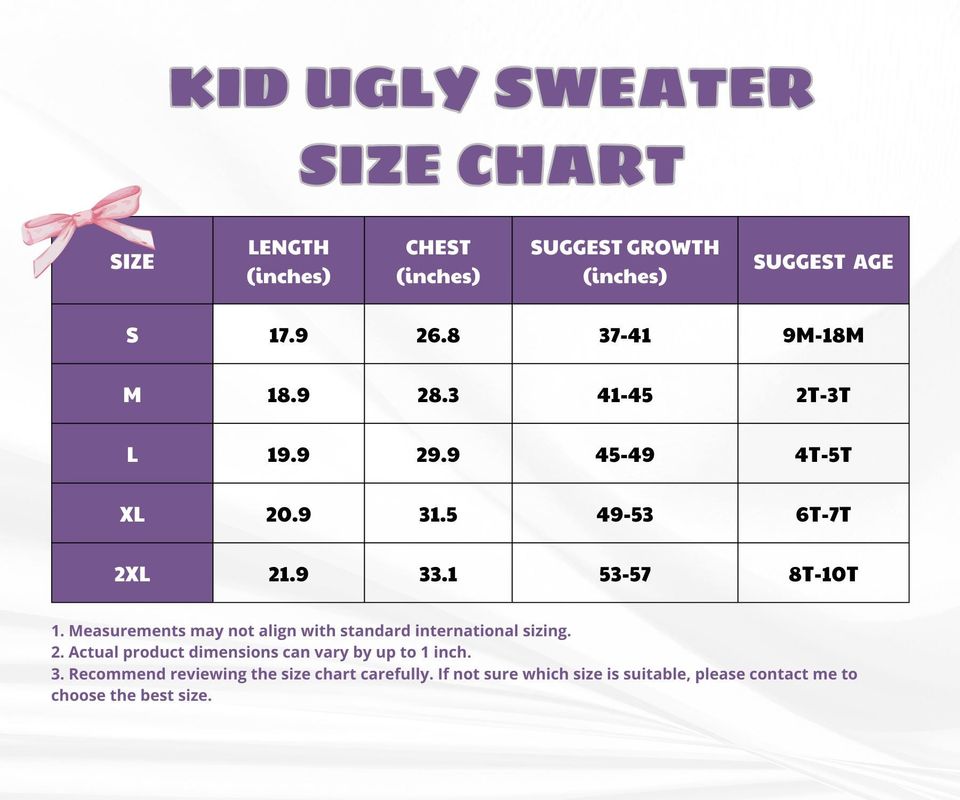 KID UGLY SWEATER SIZE CHART

| SIZE | LENGTH (inches) | CHEST (inches) | SUGGEST GROWTH (inches) | SUGGEST AGE |
|---|---|---|---|---|
| S | 17.9 | 26.8 | 37-41 | 9M-18M |
| M | 18.9 | 28.3 | 41-45 | 2T-3T |
| L | 19.9 | 29.9 | 45-49 | 4T-5T |
| XL | 20.9 | 31.5 | 49-53 | 6T-7T |
| 2XL | 21.9 | 33.1 | 53-57 | 8T-10T |

1. Measurements may not align with standard international sizing.
2. Actual product dimensions can vary by up to 1 inch.
3. Recommend reviewing the size chart carefully. If not sure which size is suitable, please contact me to choose the best size.